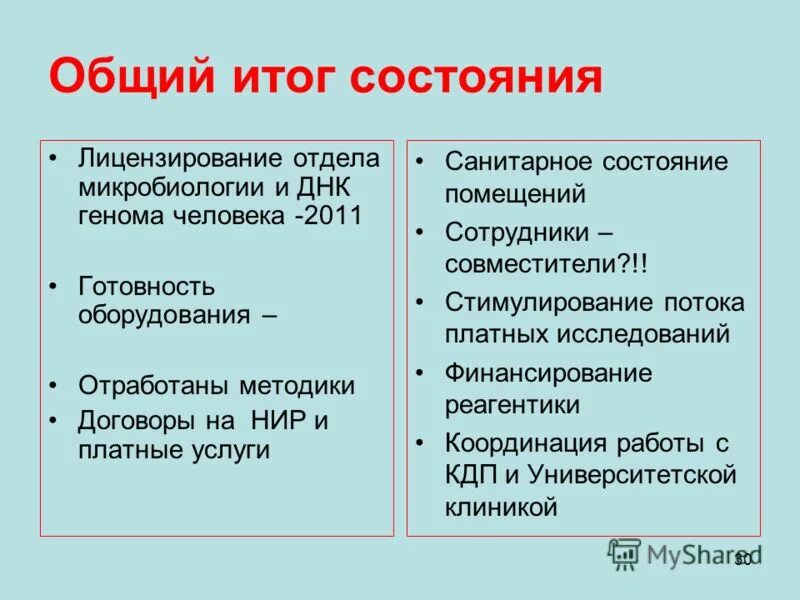 Общий итог состояния

• Лицензирование отдела микробиологии и ДНК генома человека -2011

• Готовность оборудования –

• Отработаны методики
• Договоры на НИР и платные услуги

• Санитарное состояние помещений
• Сотрудники – совместители?!!
• Стимулирование потока платных исследований
• Финансирование реагентики
• Координация работы с КДП и Университетской клиникой

MyShared
30